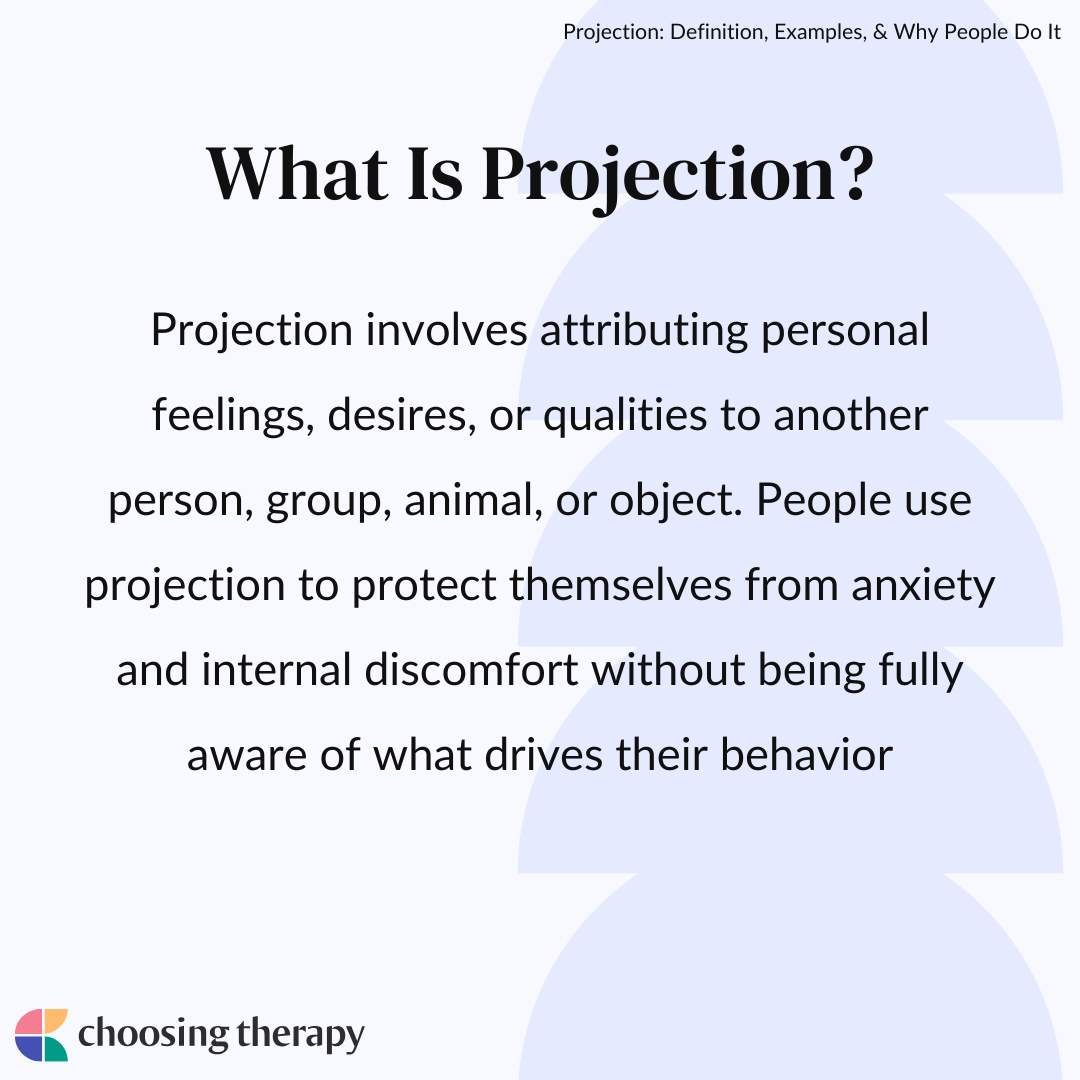 Projection: Definition, Examples, & Why People Do It

What Is Projection?

Projection involves attributing personal feelings, desires, or qualities to another person, group, animal, or object. People use projection to protect themselves from anxiety and internal discomfort without being fully aware of what drives their behavior

choosing therapy